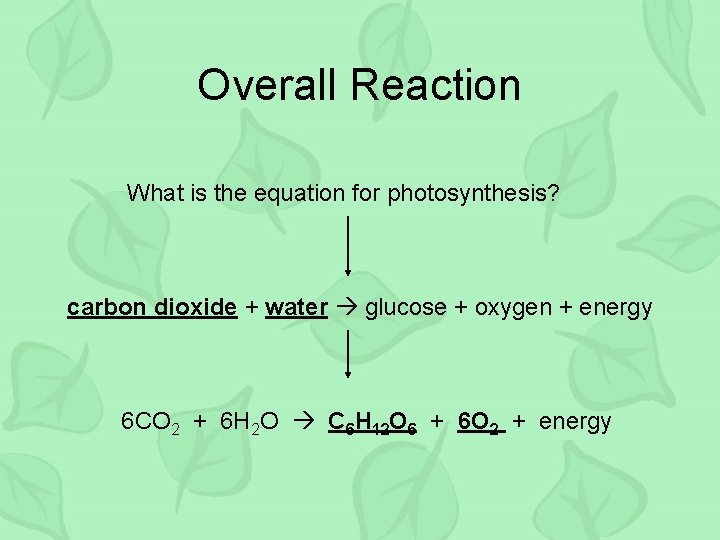 Overall Reaction

What is the equation for photosynthesis?

carbon dioxide + water → glucose + oxygen + energy

$6CO_2 + 6H_2O \rightarrow C_6H_{12}O_6 + 6O_2 +$ energy